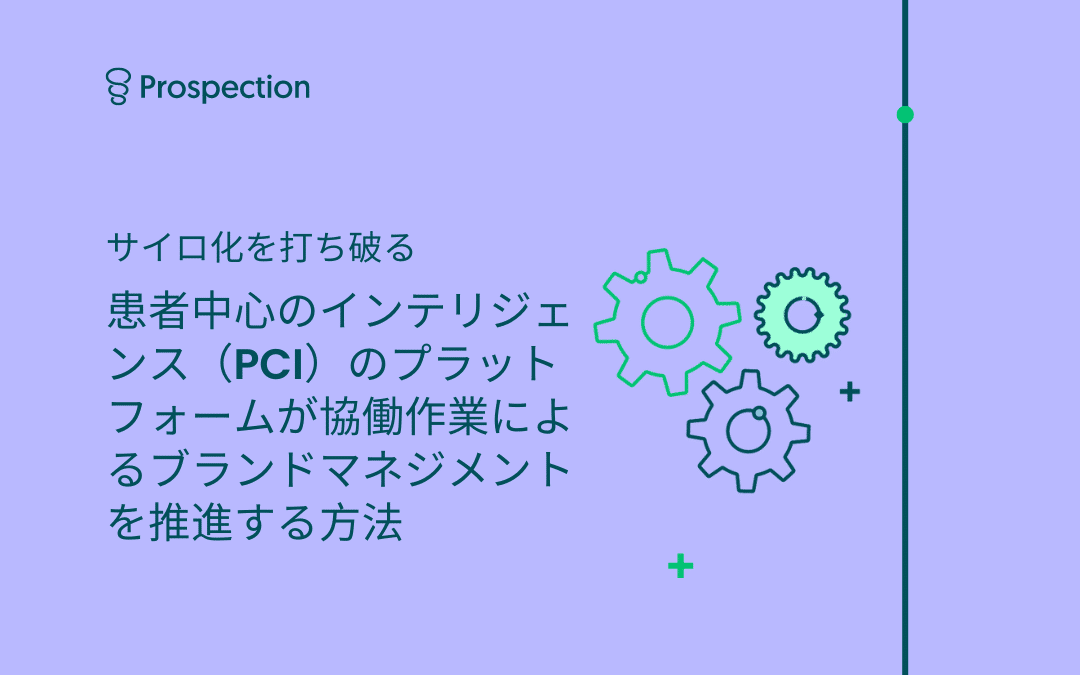 Prospection

サイロ化を打ち破る

患者中心のインテリジェンス（PCI）のプラットフォームが協働作業によるブランドマネジメントを推進する方法